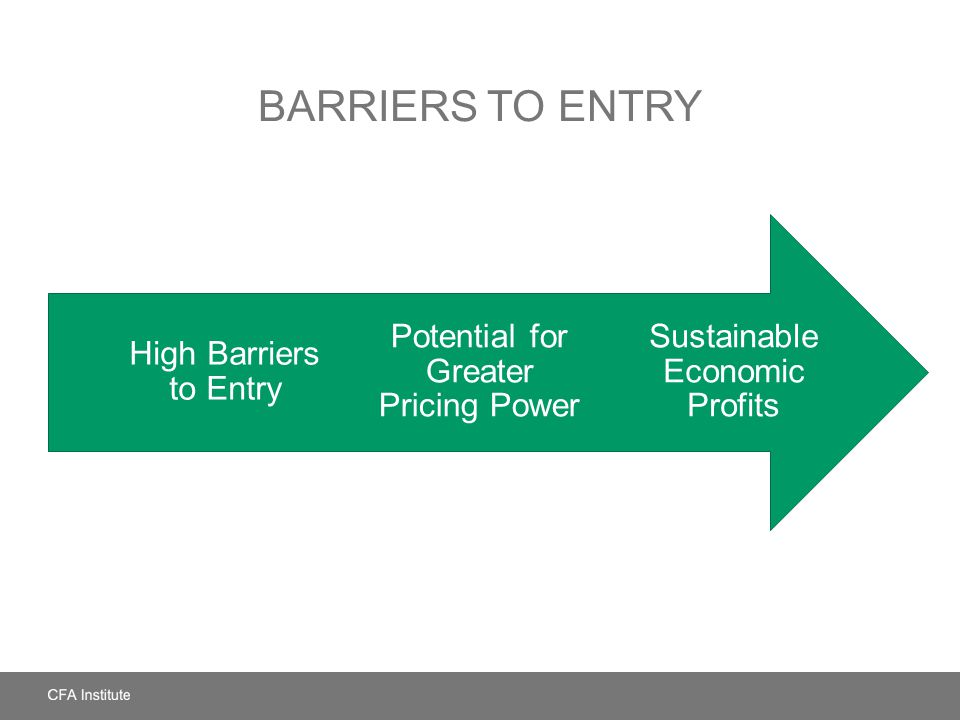 BARRIERS TO ENTRY

High Barriers to Entry

Potential for Greater Pricing Power

Sustainable Economic Profits

CFA Institute